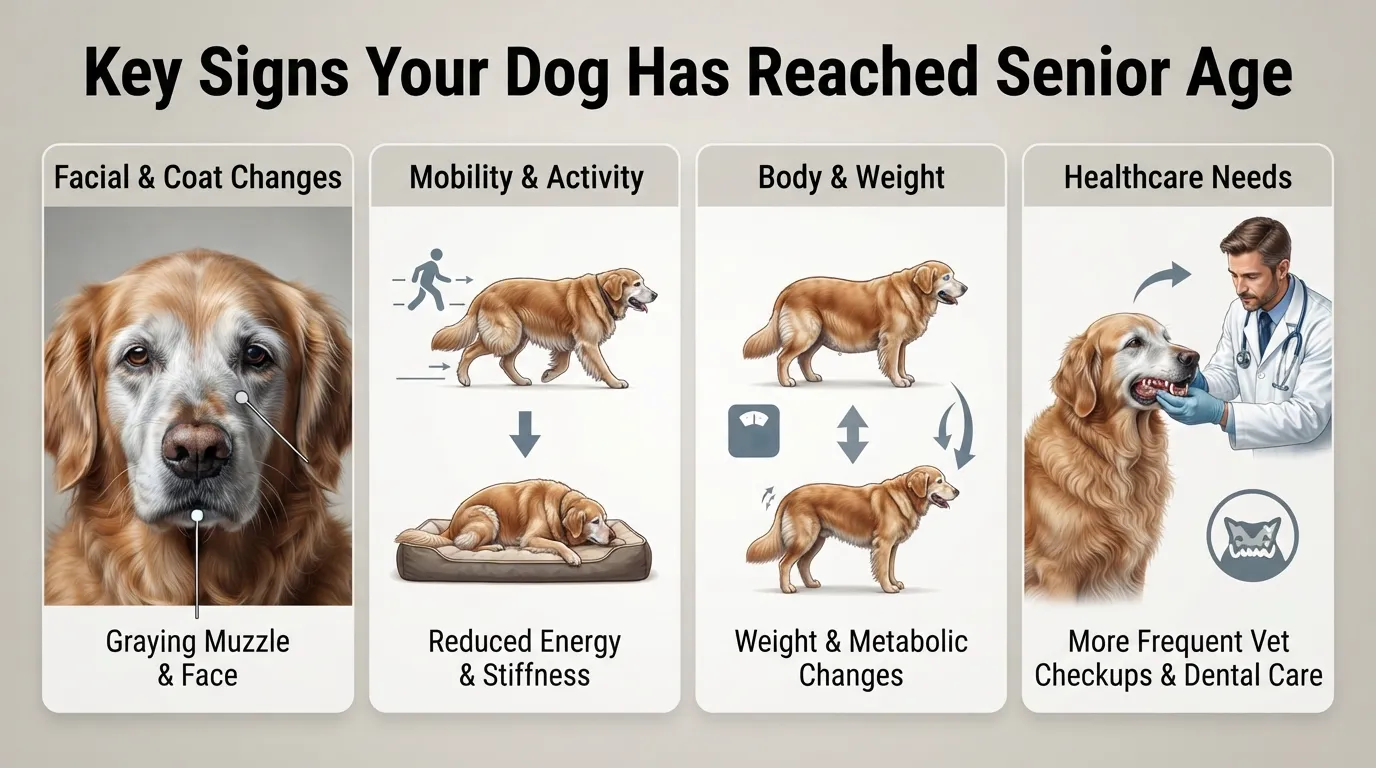 Key Signs Your Dog Has Reached Senior Age

Facial & Coat Changes

Graying Muzzle & Face

Mobility & Activity

Reduced Energy & Stiffness

Body & Weight

Weight & Metabolic Changes

Healthcare Needs

More Frequent Vet Checkups & Dental Care